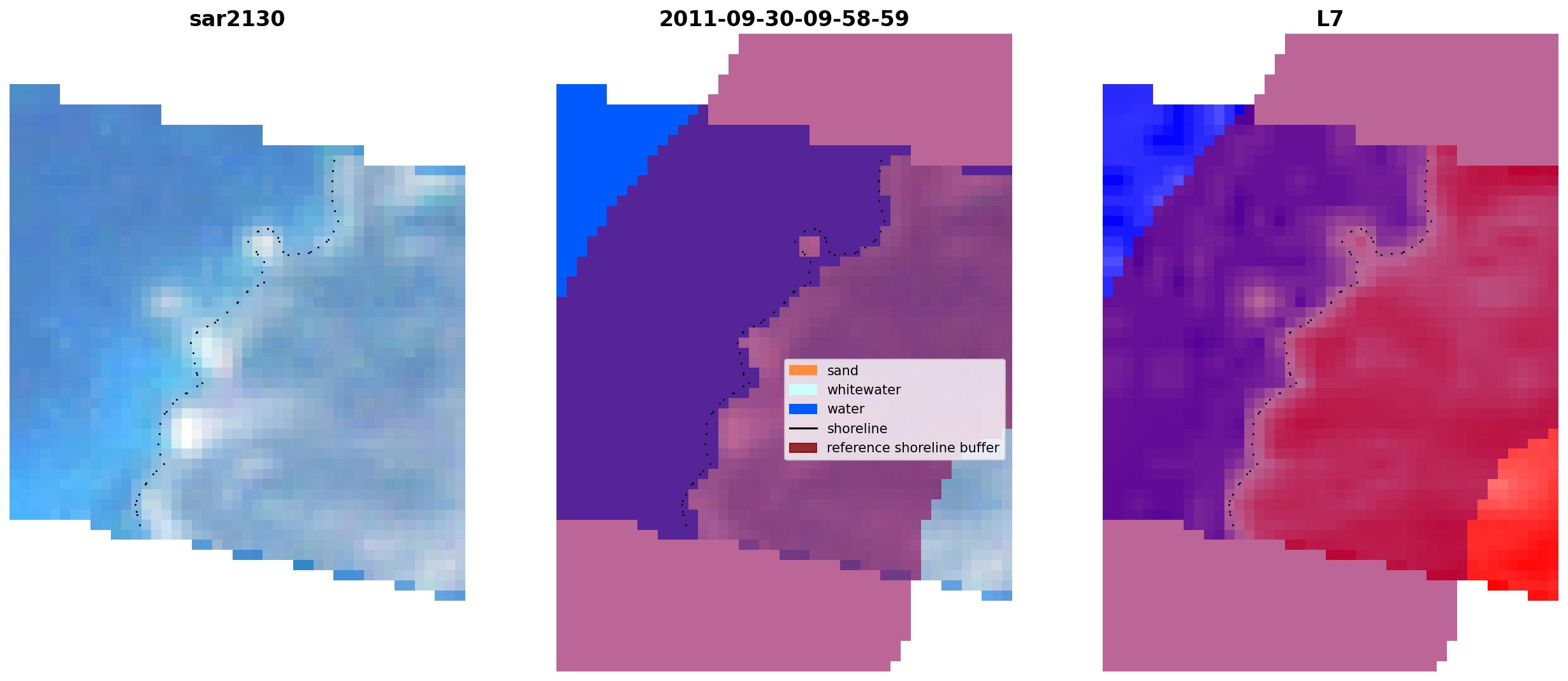 sar2130

2011-09-30-09-58-59

sand
whitewater
water
shoreline
reference shoreline buffer

L7